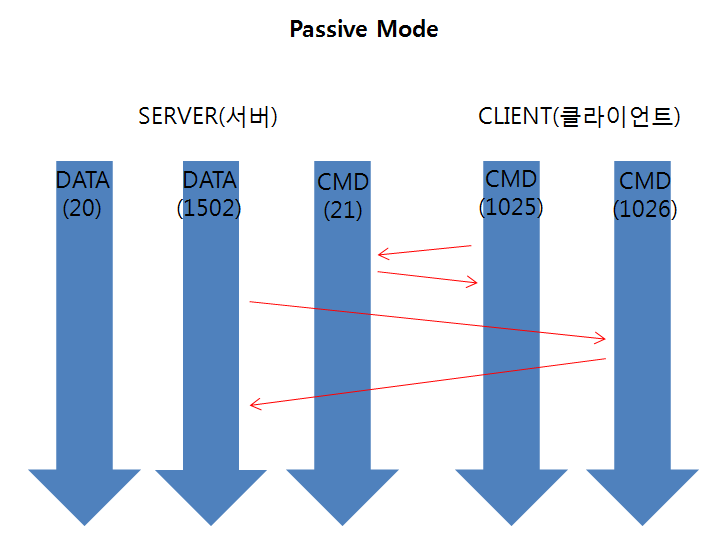 Passive Mode

SERVER(서버)

CLIENT(클라이언트)

DATA (20)

DATA (1502)

CMD (21)

CMD (1025)

CMD (1026)